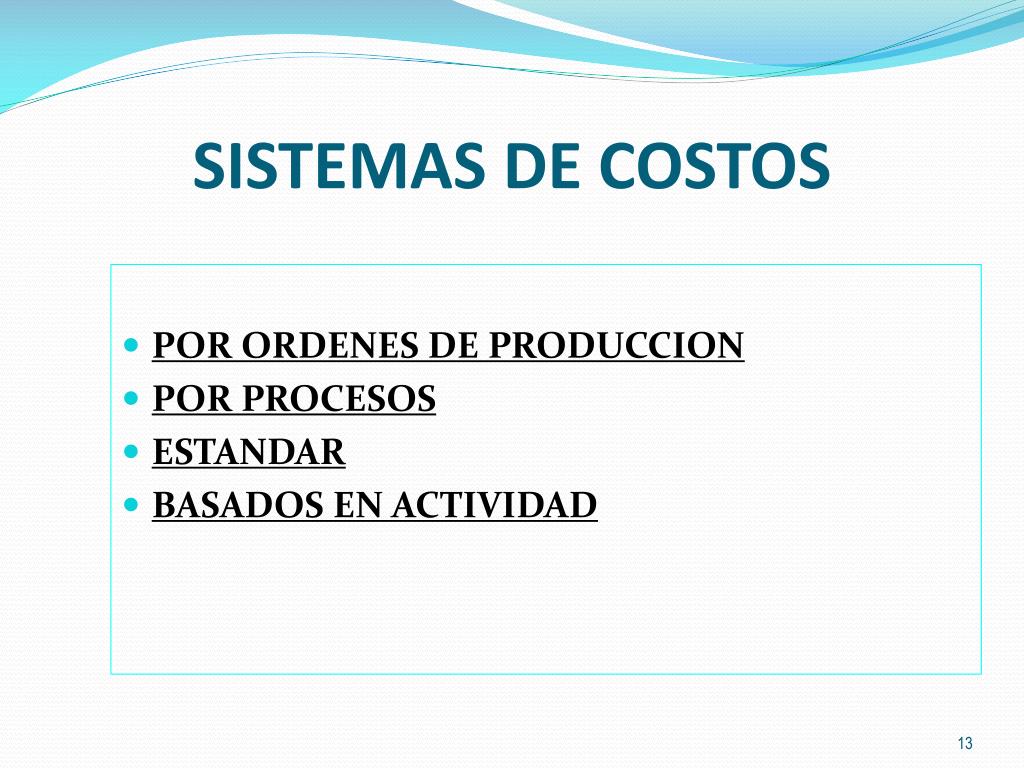 SISTEMAS DE COSTOS

- POR ORDENES DE PRODUCCION
- POR PROCESOS
- ESTANDAR
- BASADOS EN ACTIVIDAD

13